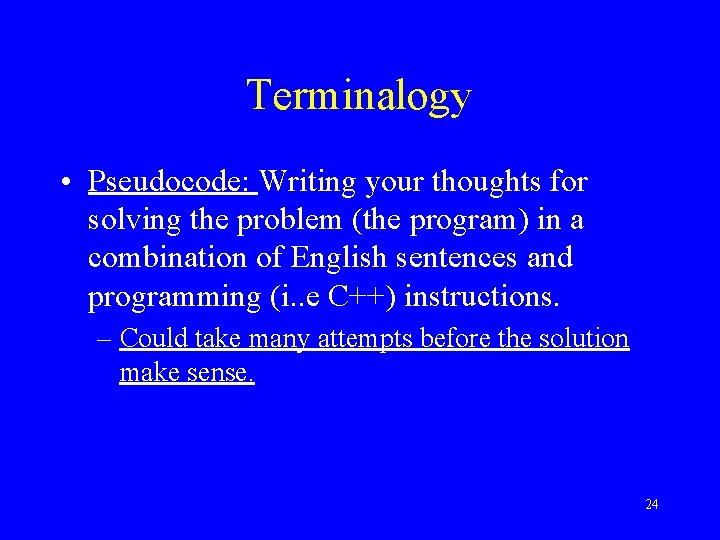 Terminalogy

• Pseudocode: Writing your thoughts for solving the problem (the program) in a combination of English sentences and programming (i..e C++) instructions.

– Could take many attempts before the solution make sense.

24